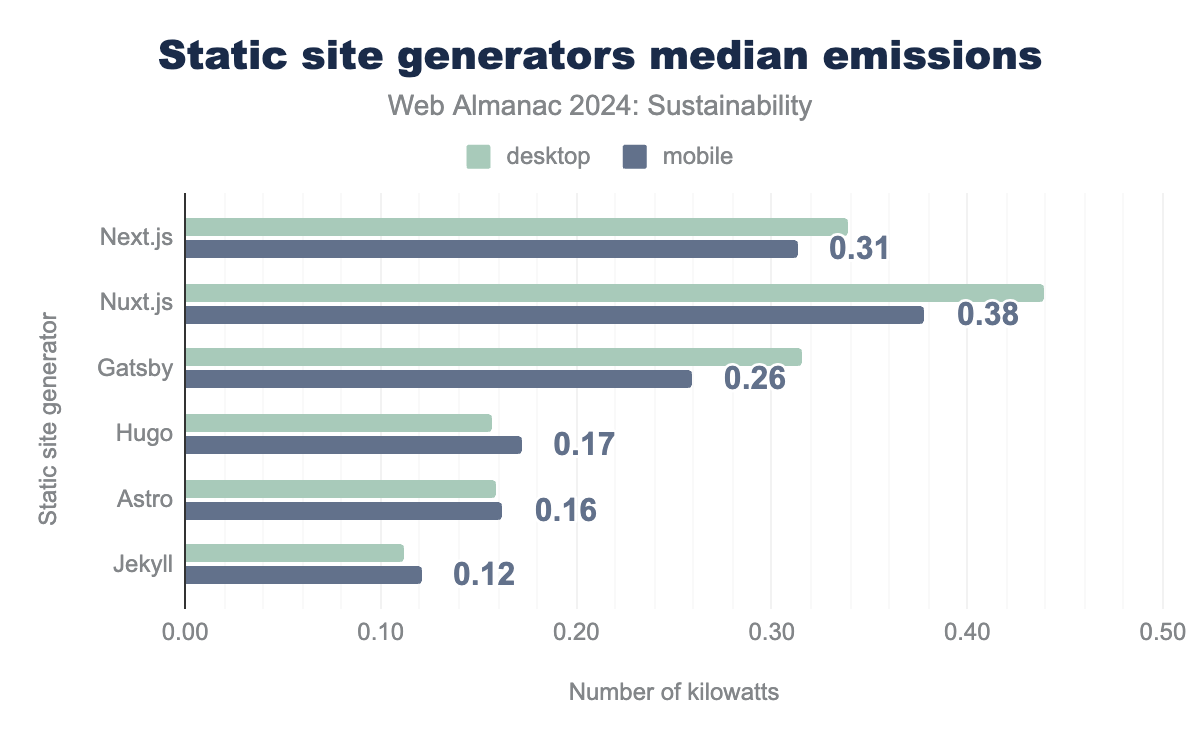 Static site generators median emissions

Web Almanac 2024: Sustainability

desktop mobile

Static site generator

Next.js 0.31
Nuxt.js 0.38
Gatsby 0.26
Hugo 0.17
Astro 0.16
Jekyll 0.12

0.00 0.10 0.20 0.30 0.40 0.50

Number of kilowatts